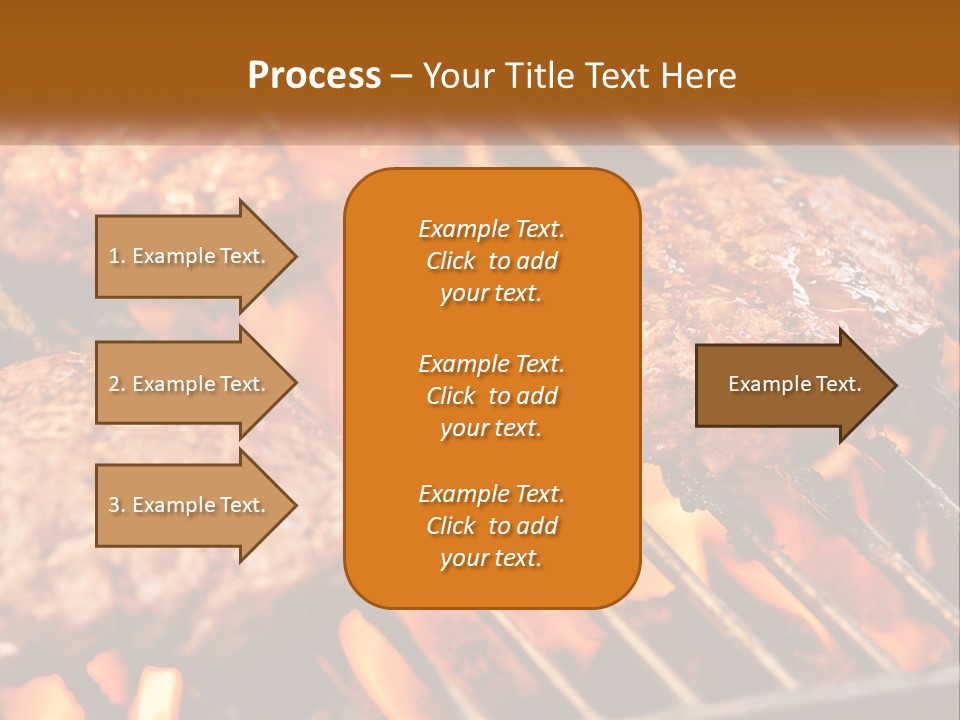 Process – Your Title Text Here

1. Example Text.

2. Example Text.

3. Example Text.

Example Text. Click to add your text.

Example Text. Click to add your text.

Example Text. Click to add your text.

Example Text.